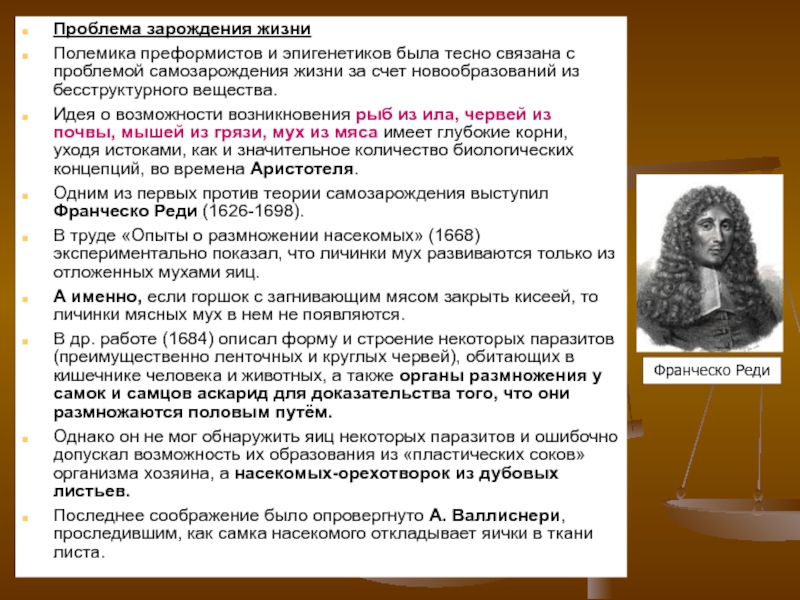 Проблема зарождения жизни

Полемика преформистов и эпигенетиков была тесно связана с проблемой самозарождения жизни за счет новообразований из бесструктурного вещества.

Идея о возможности возникновения рыб из ила, червей из почвы, мышей из грязи, мух из мяса имеет глубокие корни, уходя истоками, как и значительное количество биологических концепций, во времена Аристотеля.

Одним из первых против теории самозарождения выступил Франческо Реди (1626-1698).

В труде «Опыты о размножении насекомых» (1668) экспериментально показал, что личинки мух развиваются только из отложенных мухами яиц.

А именно, если горшок с загнивающим мясом закрыть кисеей, то личинки мясных мух в нем не появляются.

В др. работе (1684) описал форму и строение некоторых паразитов (преимущественно ленточных и круглых червей), обитающих в кишечнике человека и животных, а также органы размножения у самок и самцов аскарид для доказательства того, что они размножаются половым путём.

Однако он не мог обнаружить яиц некоторых паразитов и ошибочно допускал возможность их образования из «пластических соков» организма хозяина, а насекомых-орехотворок из дубовых листьев.

Последнее соображение было опровергнуто А. Валлиснери, проследившим, как самка насекомого откладывает яички в ткани листа.

Франческо Реди